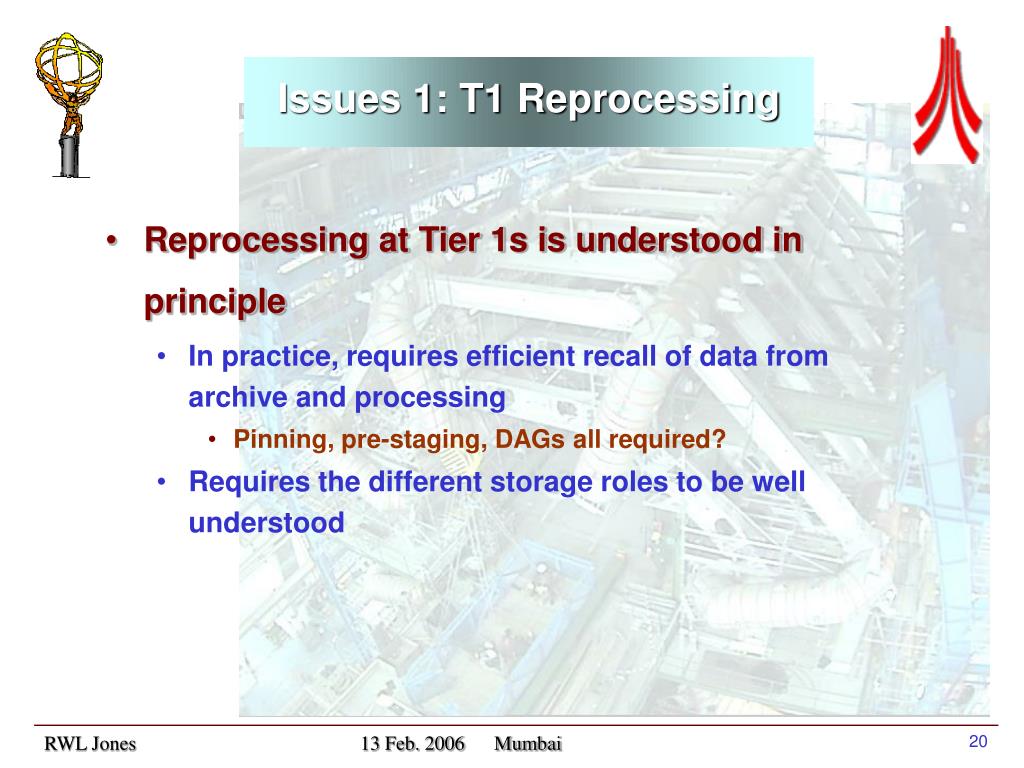 Issues 1: T1 Reprocessing

• Reprocessing at Tier 1s is understood in principle
  • In practice, requires efficient recall of data from archive and processing
    • Pinning, pre-staging, DAGs all required?
  • Requires the different storage roles to be well understood

RWL Jones

13 Feb. 2006 Mumbai

20